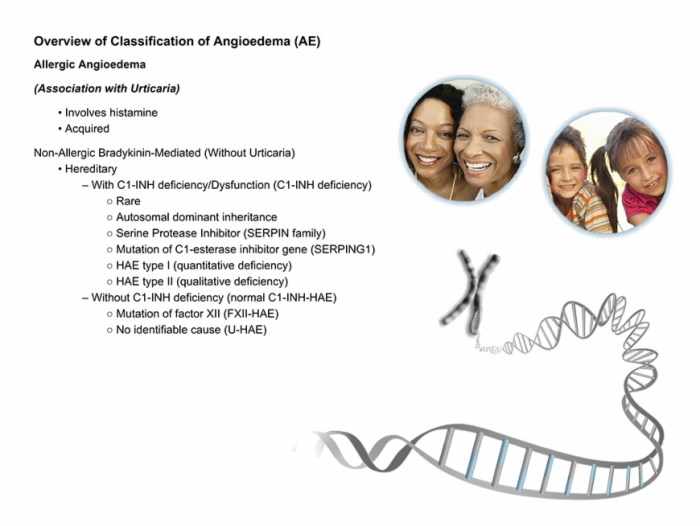 Overview of Classification of Angioedema (AE)

Allergic Angioedema

(Association with Urticaria)

• Involves histamine
• Acquired

Non-Allergic Bradykinin-Mediated (Without Urticaria)
• Hereditary
– With C1-INH deficiency/Dysfunction (C1-INH deficiency)
○ Rare
○ Autosomal dominant inheritance
○ Serine Protease Inhibitor (SERPIN family)
○ Mutation of C1-esterase inhibitor gene (SERPING1)
○ HAE type I (quantitative deficiency)
○ HAE type II (qualitative deficiency)
– Without C1-INH deficiency (normal C1-INH-HAE)
○ Mutation of factor XII (FXII-HAE)
○ No identifiable cause (U-HAE)